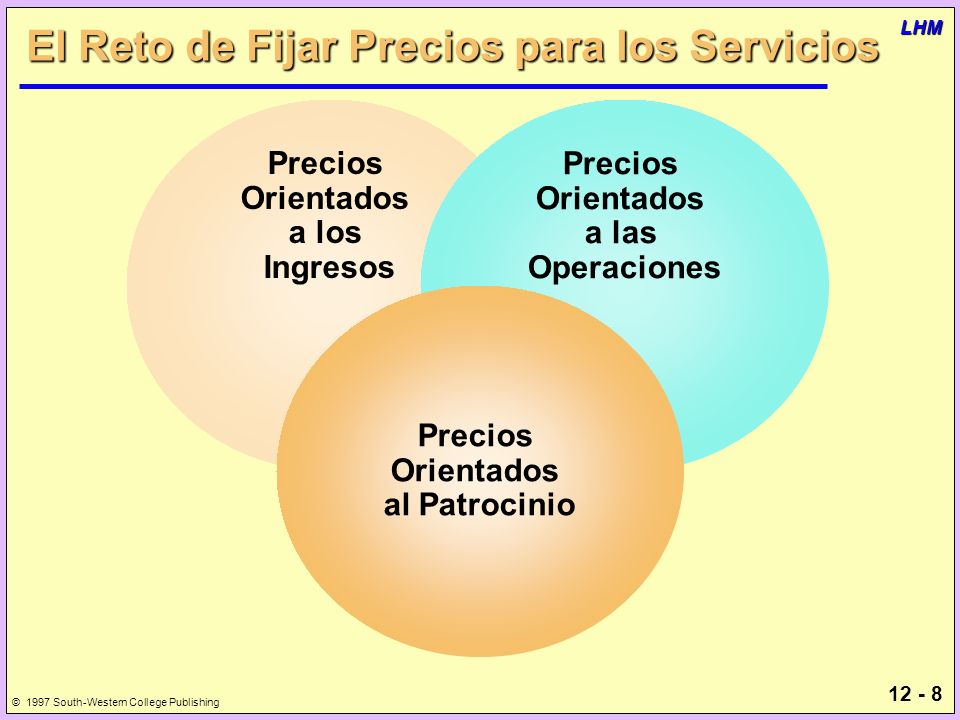 El Reto de Fijar Precios para los Servicios

LHM

Precios Orientados a los Ingresos

Precios Orientados a las Operaciones

Precios Orientados al Patrocinio

© 1997 South-Western College Publishing

12 - 8